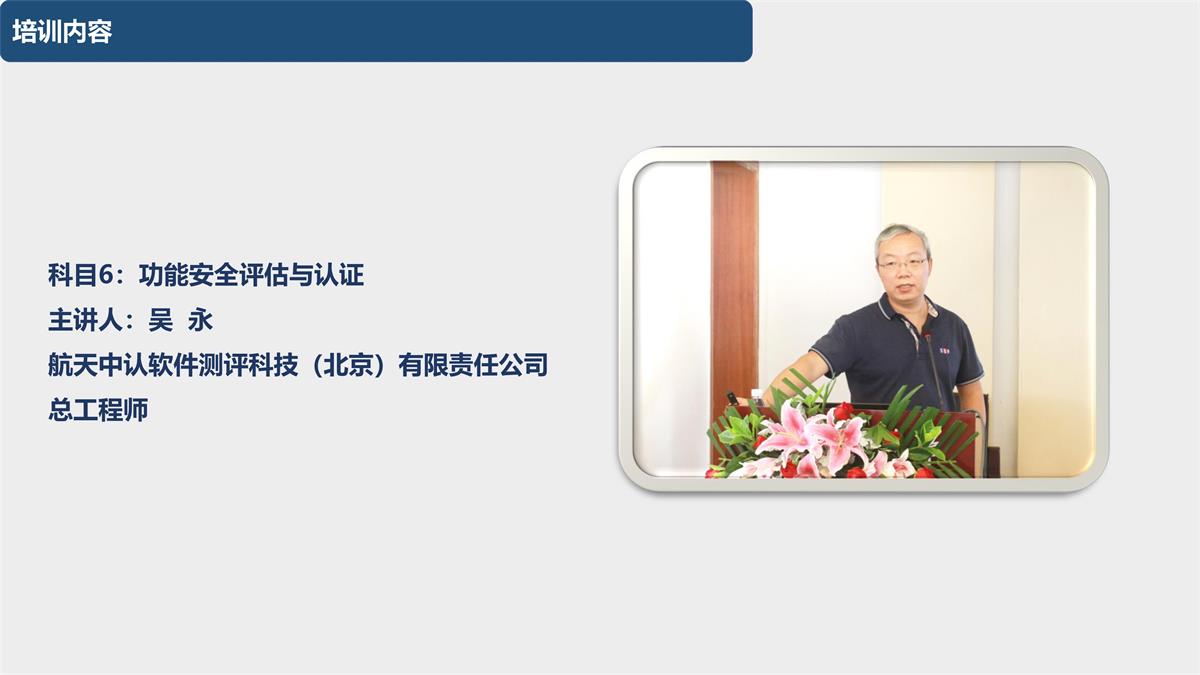 培训内容

科目6：功能安全评估与认证
主讲人：吴 永
航天中认软件测评科技（北京）有限责任公司
总工程师